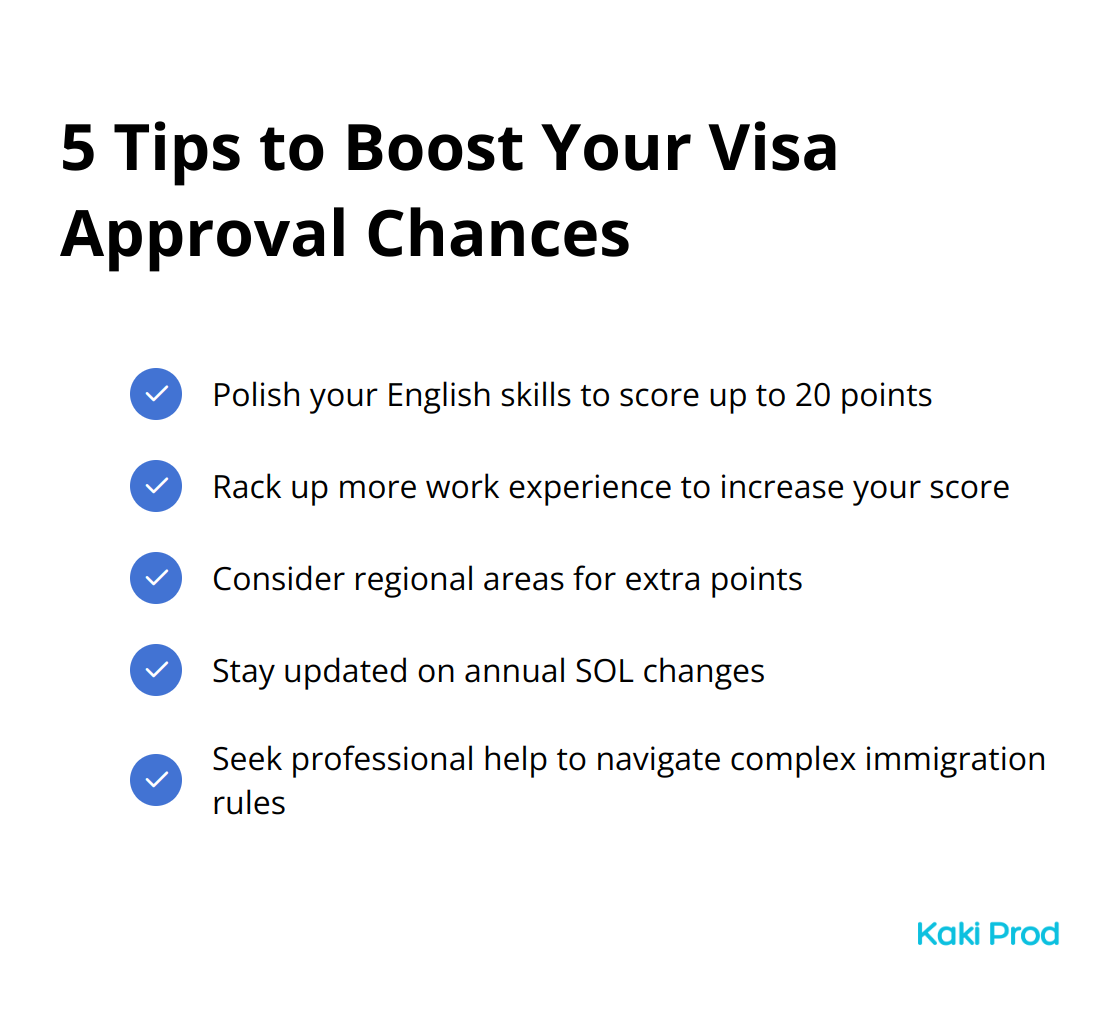 5 Tips to Boost Your Visa Approval Chances

Polish your English skills to score up to 20 points

Rack up more work experience to increase your score

Consider regional areas for extra points

Stay updated on annual SOL changes

Seek professional help to navigate complex immigration rules

Kaki Prod